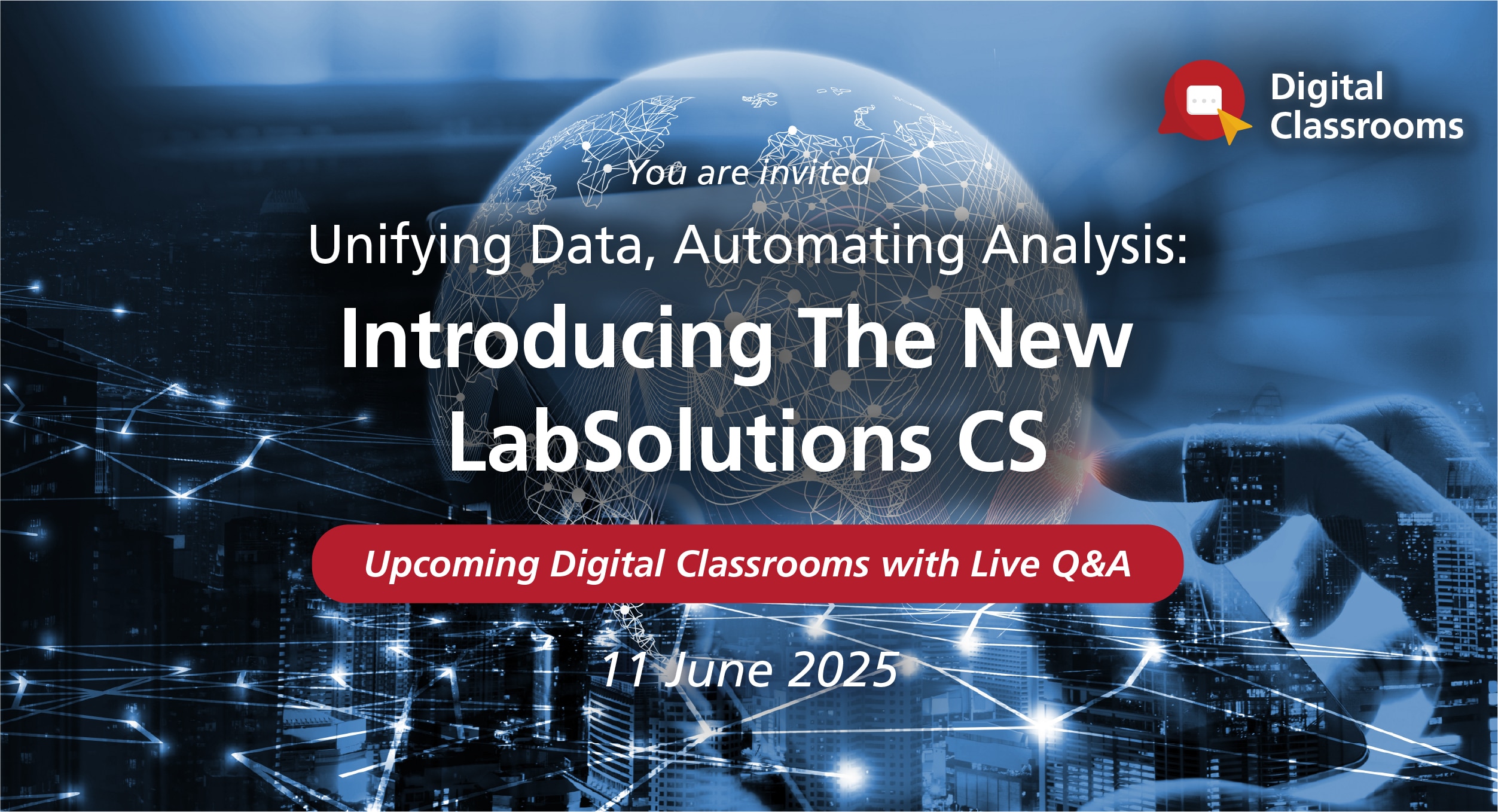 Digital Classrooms

You are invited

Unifying Data, Automating Analysis:

Introducing The New LabSolutions CS

Upcoming Digital Classrooms with Live Q&A

11 June 2025